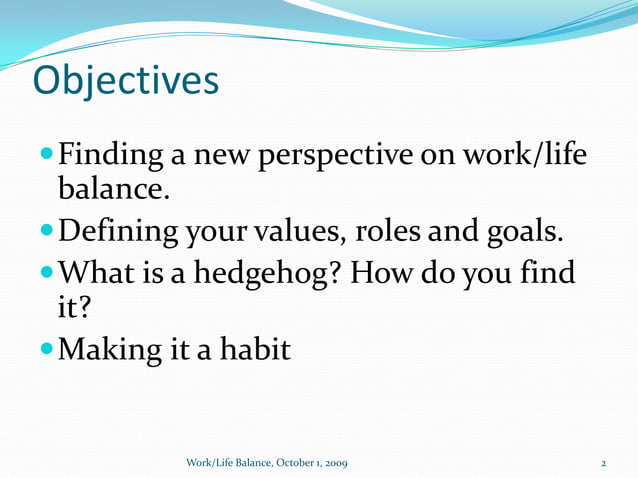 Objectives

- Finding a new perspective on work/life balance.
- Defining your values, roles and goals.
- What is a hedgehog? How do you find it?
- Making it a habit

Work/Life Balance, October 1, 2009

2